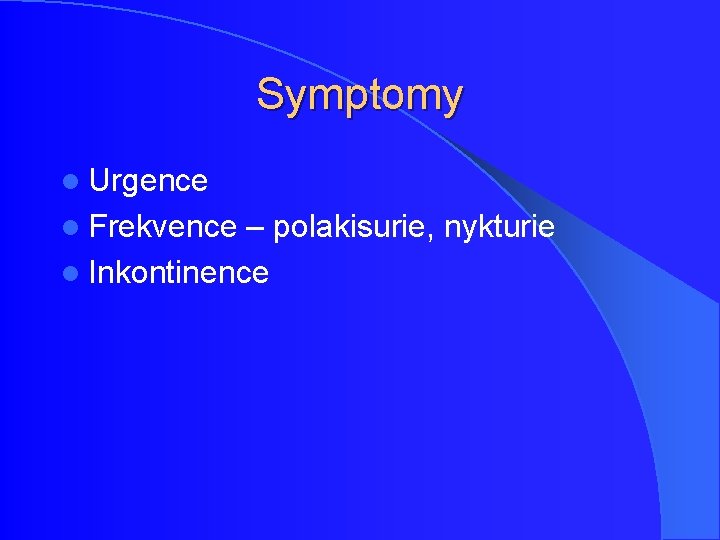 Symptomy

- Urgence
- Frekvence – polakisurie, nykturie
- Inkontinence